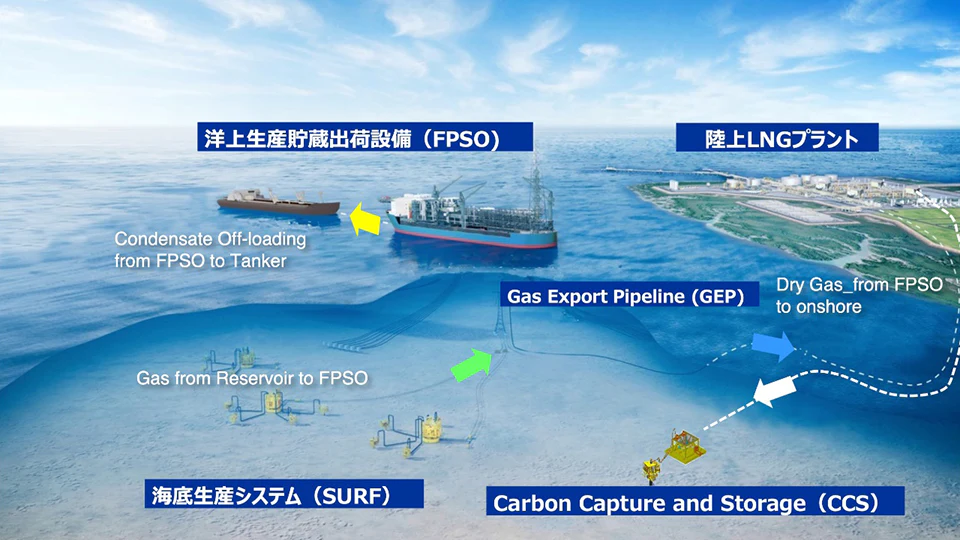 洋上生産貯蔵出荷設備（FPSO）

陸上LNGプラント

Condensate Off-loading from FPSO to Tanker

Gas Export Pipeline (GEP)

Dry Gas_from FPSO to onshore

Gas from Reservoir to FPSO

海底生産システム（SURF）

Carbon Capture and Storage（CCS）